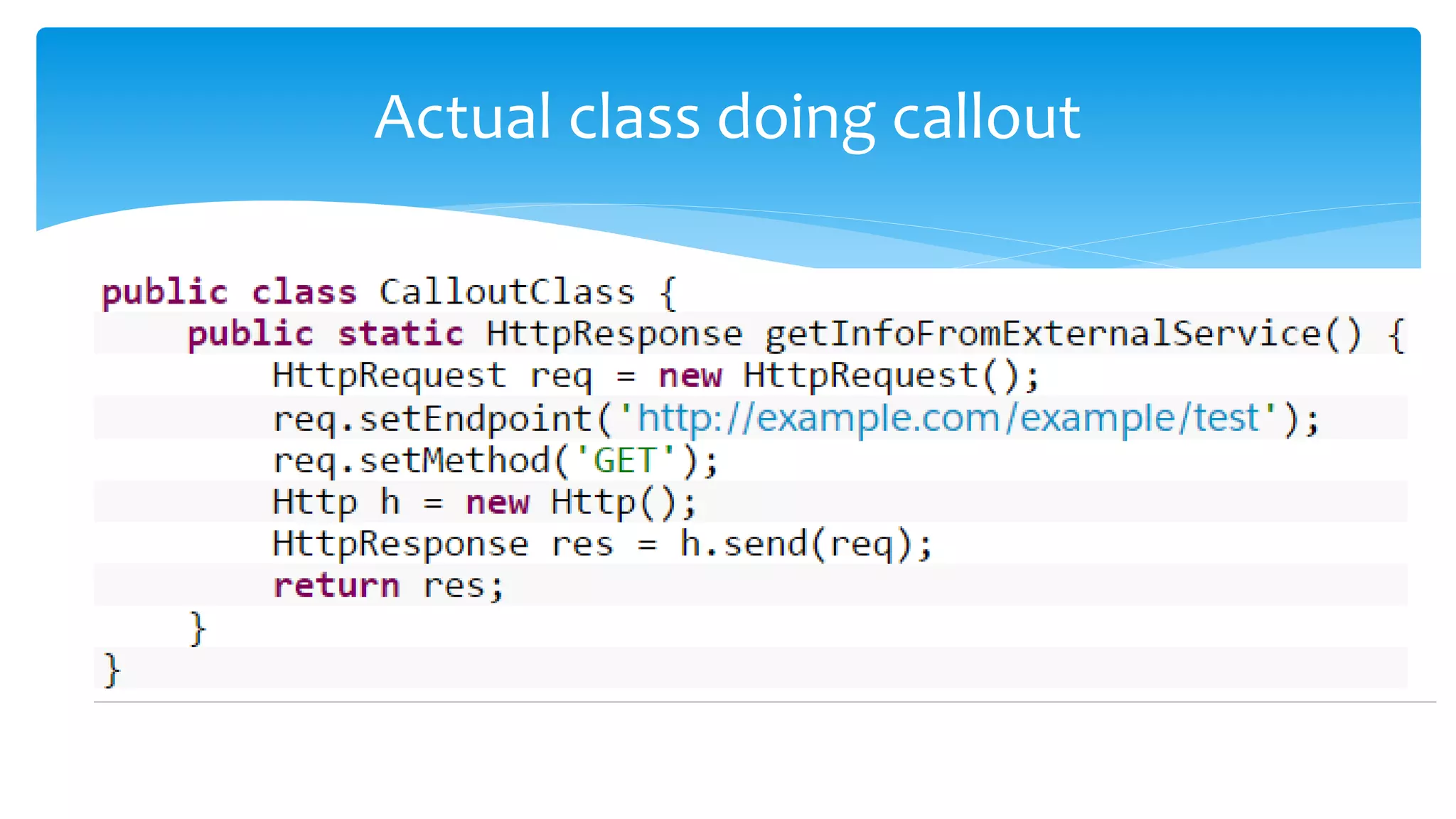 Actual class doing callout

public class CalloutClass {
    public static HttpResponse getInfoFromExternalService() {
        HttpRequest req = new HttpRequest();
        req.setEndpoint('http://example.com/example/test');
        req.setMethod('GET');
        Http h = new Http();
        HttpResponse res = h.send(req);
        return res;
    }
}